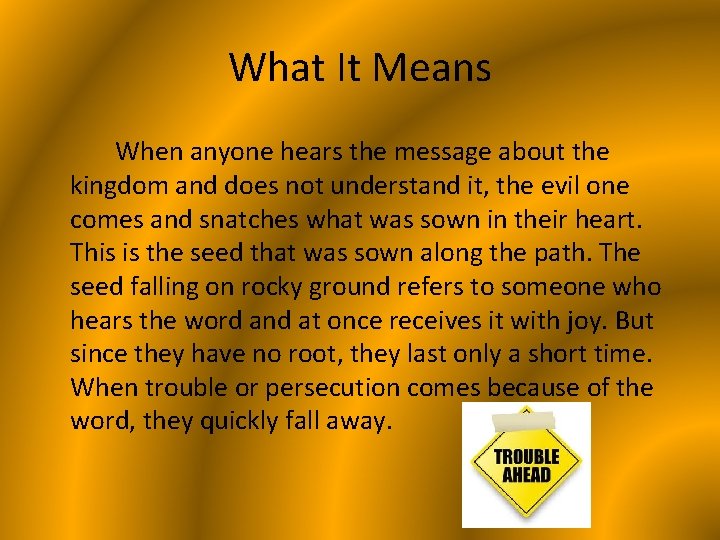 What It Means

When anyone hears the message about the kingdom and does not understand it, the evil one comes and snatches what was sown in their heart. This is the seed that was sown along the path. The seed falling on rocky ground refers to someone who hears the word and at once receives it with joy. But since they have no root, they last only a short time. When trouble or persecution comes because of the word, they quickly fall away.

TROUBLE AHEAD